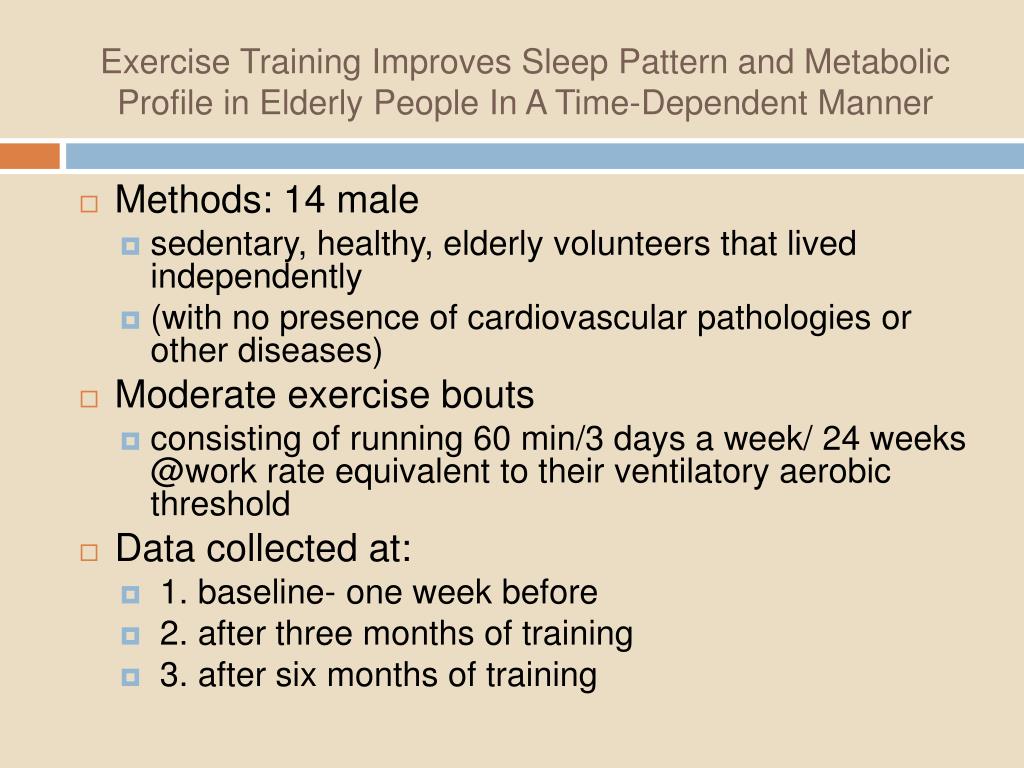 Exercise Training Improves Sleep Pattern and Metabolic Profile in Elderly People In A Time-Dependent Manner

Methods: 14 male
sedentary, healthy, elderly volunteers that lived independently
(with no presence of cardiovascular pathologies or other diseases)

Moderate exercise bouts
consisting of running 60 min/3 days a week/ 24 weeks @work rate equivalent to their ventilatory aerobic threshold

Data collected at:
1. baseline- one week before
2. after three months of training
3. after six months of training